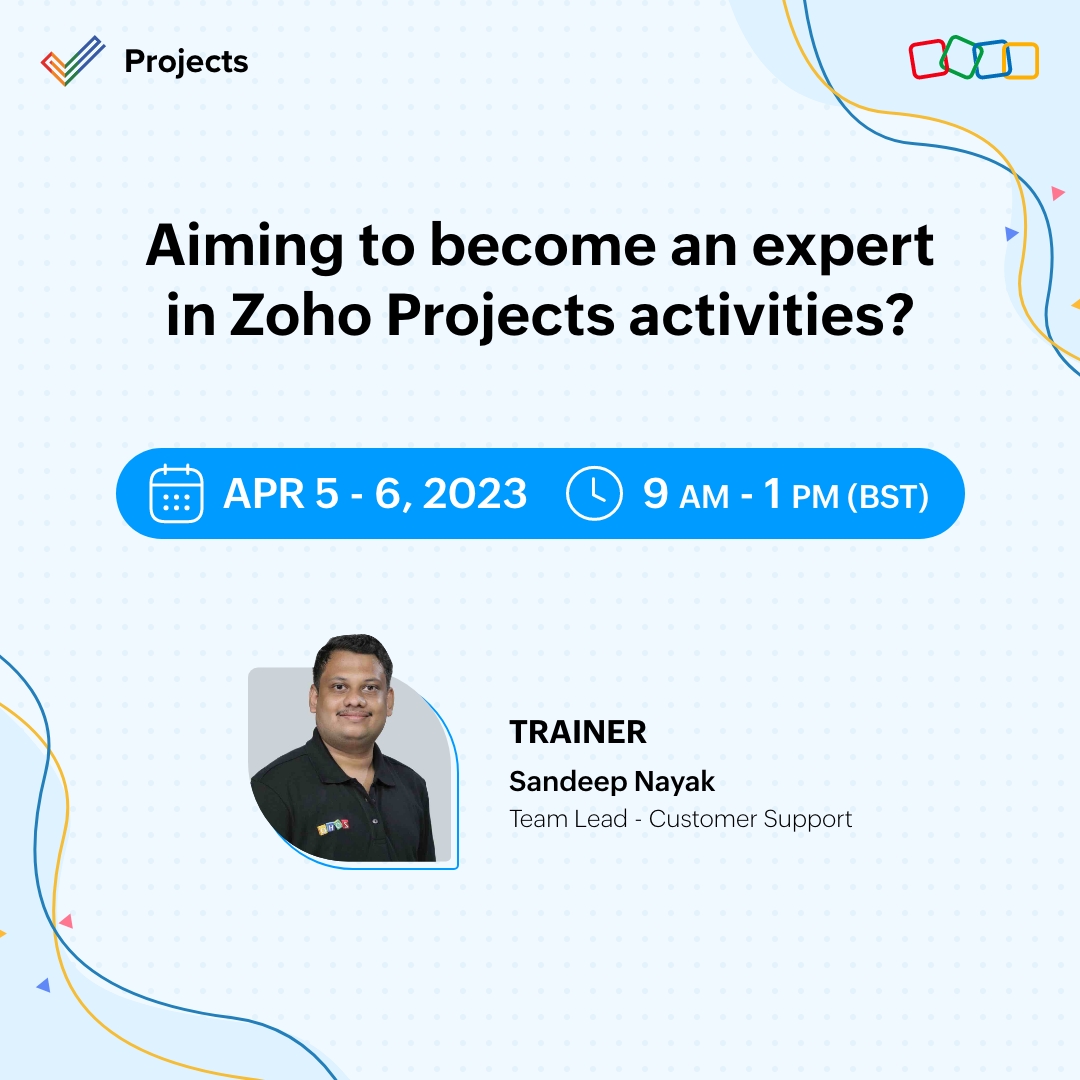 Projects

Aiming to become an expert in Zoho Projects activities?

APR 5 - 6, 2023 9 AM - 1 PM (BST)

TRAINER
Sandeep Nayak
Team Lead - Customer Support